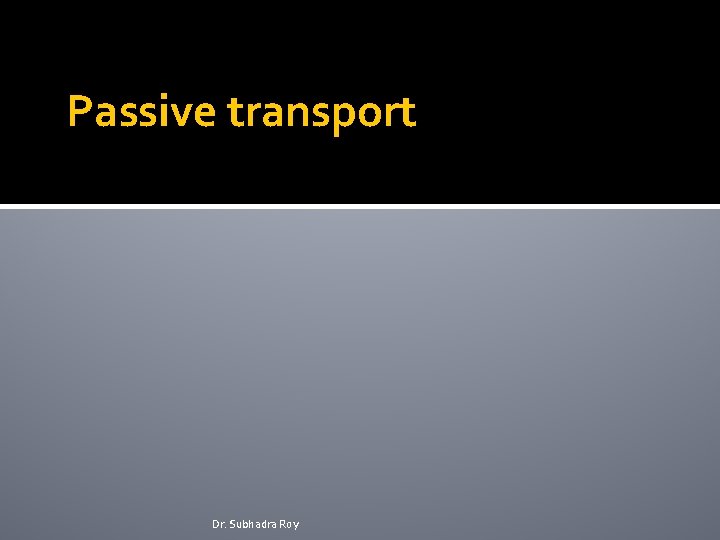 Passive transport

Dr. Subhadra Roy